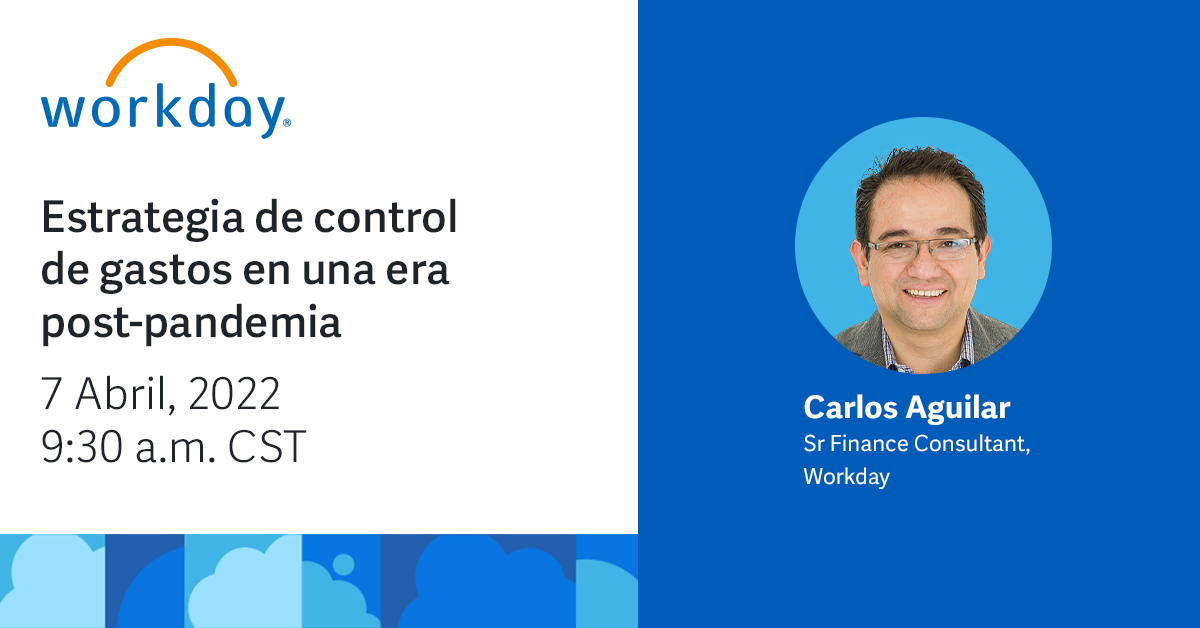 workday®

Estrategia de control de gastos en una era post-pandemia

7 Abril, 2022
9:30 a.m. CST

Carlos Aguilar
Sr Finance Consultant, Workday